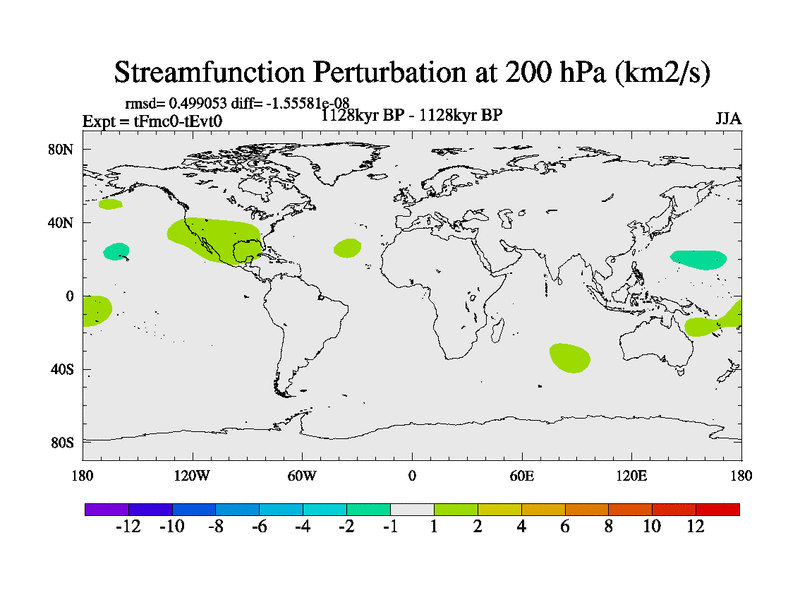 Streamfunction Perturbation at 200 hPa (km2/s)

rmsd= 0.499053 diff= -1.55581e-08
Expt = tFmc0-tEvt0
1128kyr BP - 1128kyr BP
JJA

80N
40N
0
40S
80S

180
120W
60W
0
60E
120E
180

-12 -10 -8 -6 -4 -2 -1 1 2 4 6 8 10 12